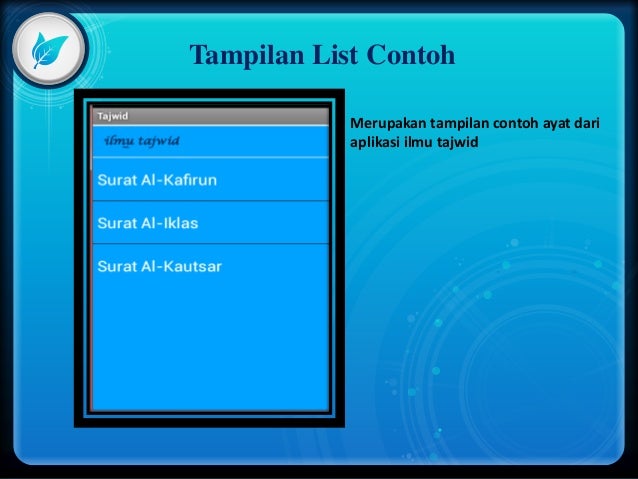 Tampilan List Contoh

Tajwid

ilmu tajwid

Surat Al-Kafirun

Surat Al-Iklas

Surat Al-Kautsar

Merupakan tampilan contoh ayat dari aplikasi ilmu tajwid